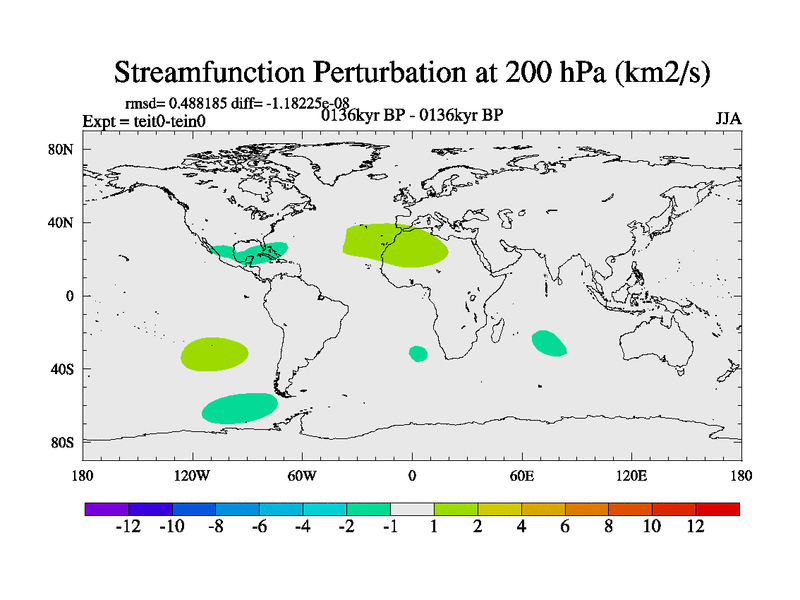 Streamfunction Perturbation at 200 hPa (km2/s)

rmsd= 0.488185 diff= -1.18225e-08
Expt = teit0-tein0
0136kyr BP - 0136kyr BP
JJA

80N
40N
0
40S
80S

180
120W
60W
0
60E
120E
180

-12 -10 -8 -6 -4 -2 -1 1 2 4 6 8 10 12